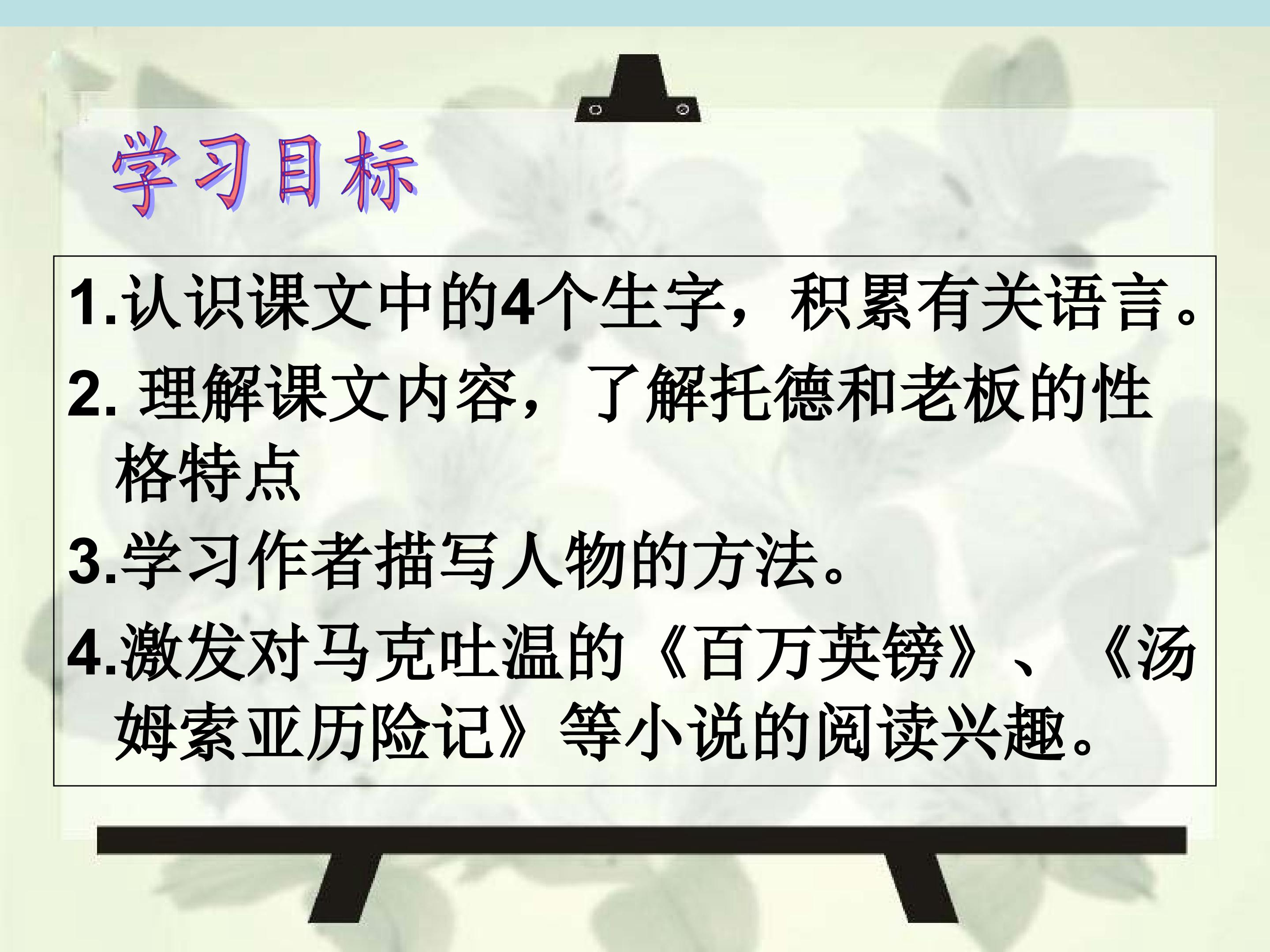 学习目标

1.认识课文中的4个生字，积累有关语言。

2. 理解课文内容，了解托德和老板的性格特点

3.学习作者描写人物的方法。

4.激发对马克吐温的《百万英镑》、《汤姆索亚历险记》等小说的阅读兴趣。